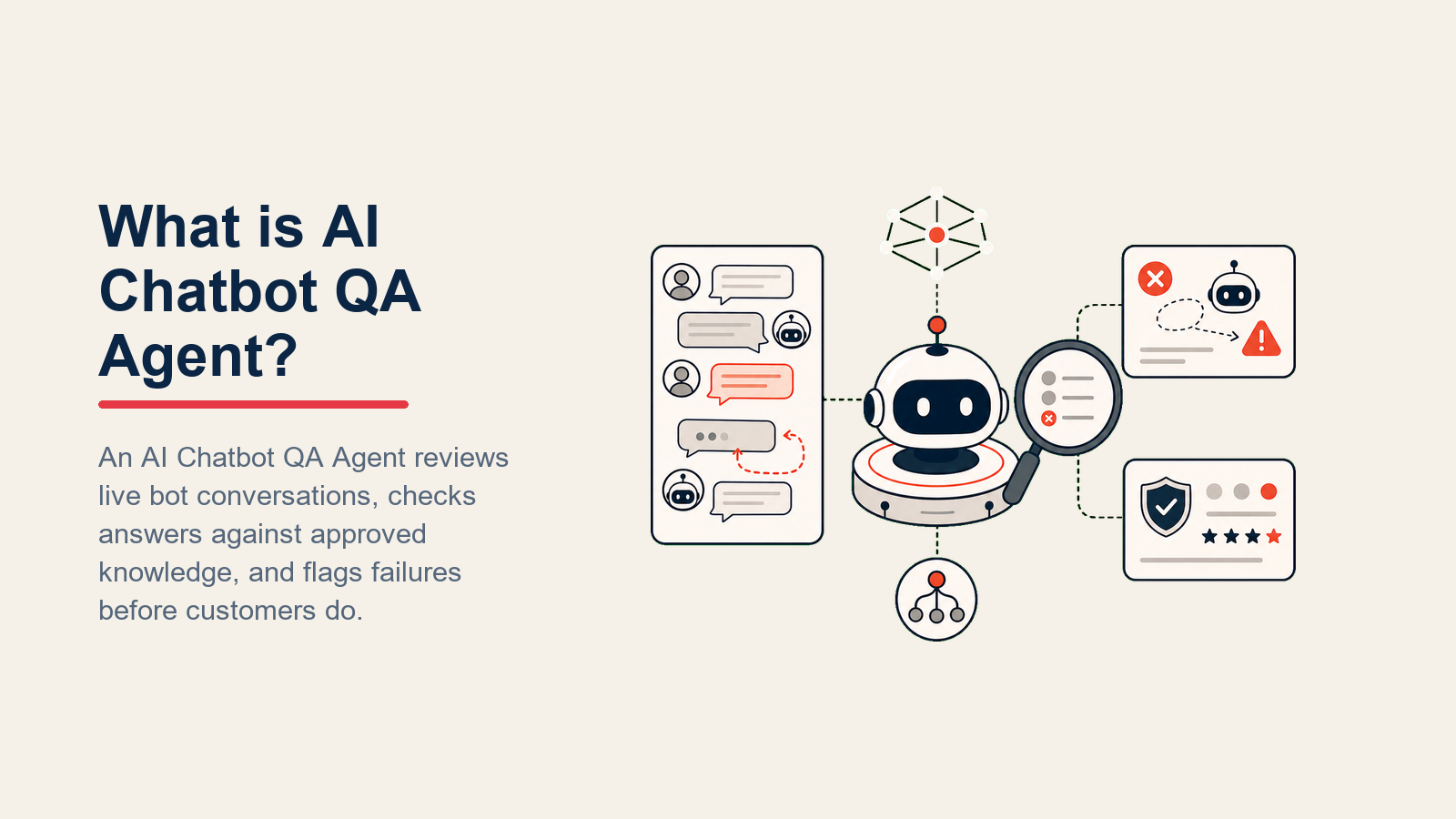 What is AI Chatbot QA Agent?

An AI Chatbot QA Agent reviews live bot conversations, checks answers against approved knowledge, and flags failures before customers do.